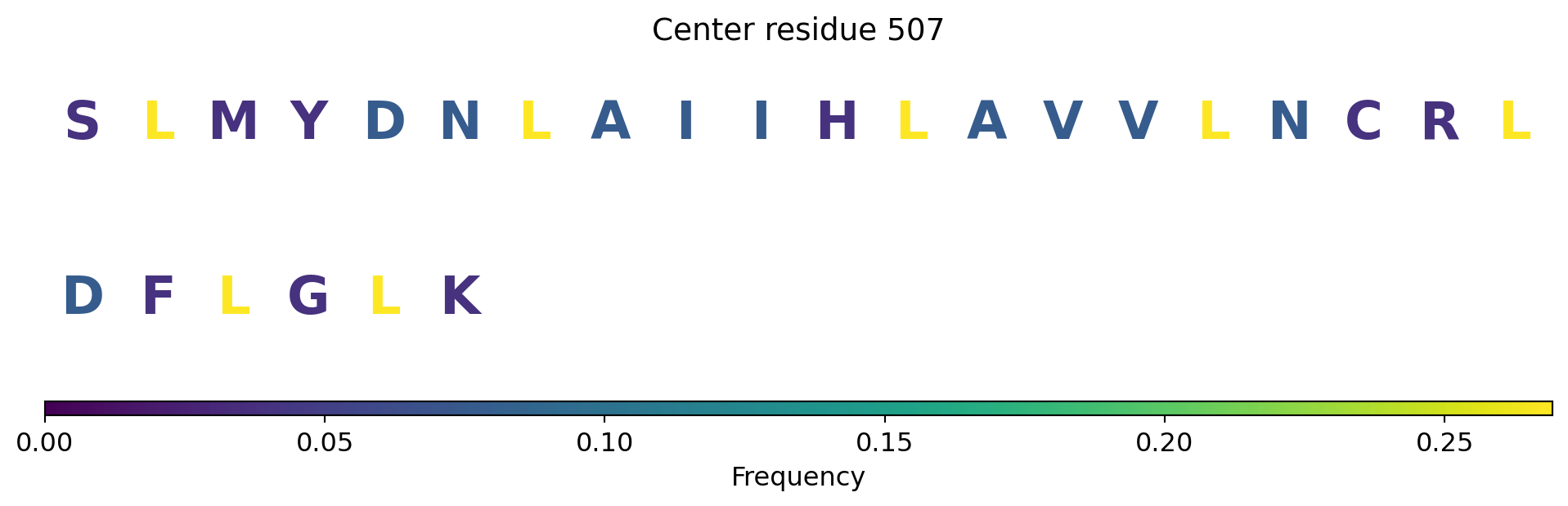 Center residue 507

S L M Y D N L A I I H L A V V L N C R L

D F L G L K

0.00 0.05 0.10 0.15 0.20 0.25

Frequency